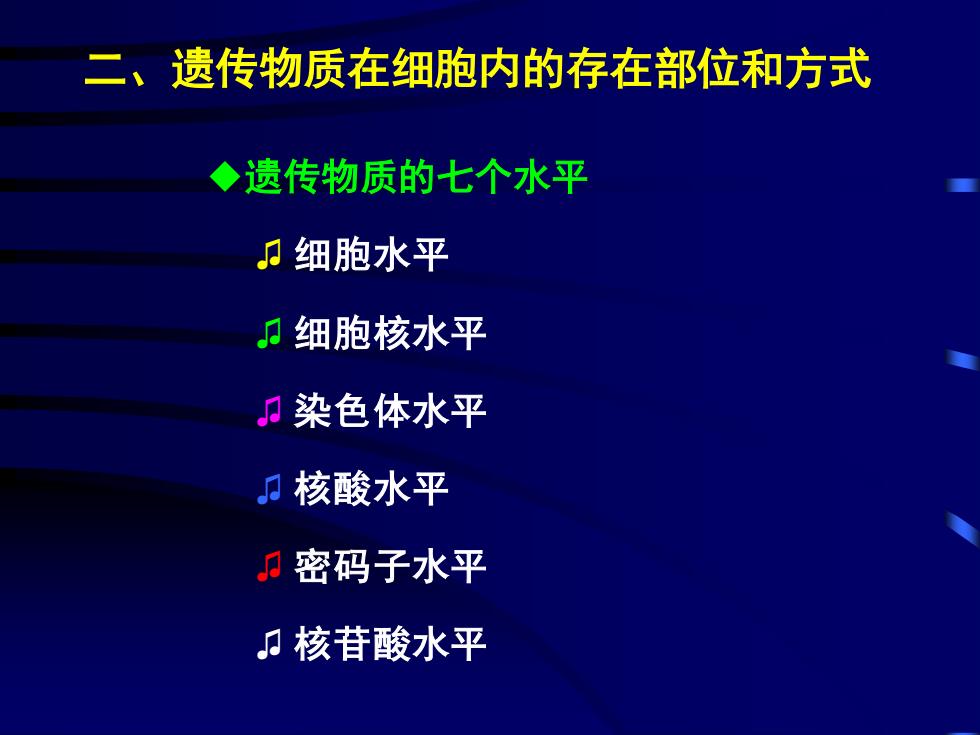 二、遗传物质在细胞内的存在部位和方式

◆遗传物质的七个水平

♫ 细胞水平

♫ 细胞核水平

♫ 染色体水平

♫ 核酸水平

♫ 密码子水平

♫ 核苷酸水平